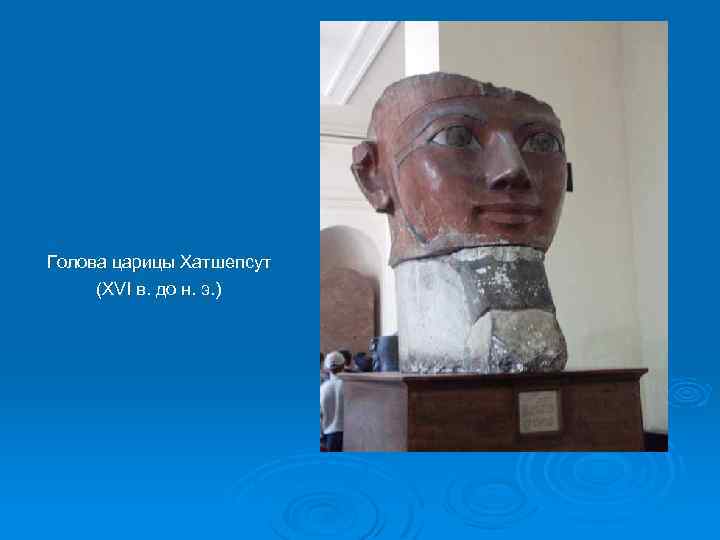 Голова царицы Хатшепсут
(XVI в. до н. э.)